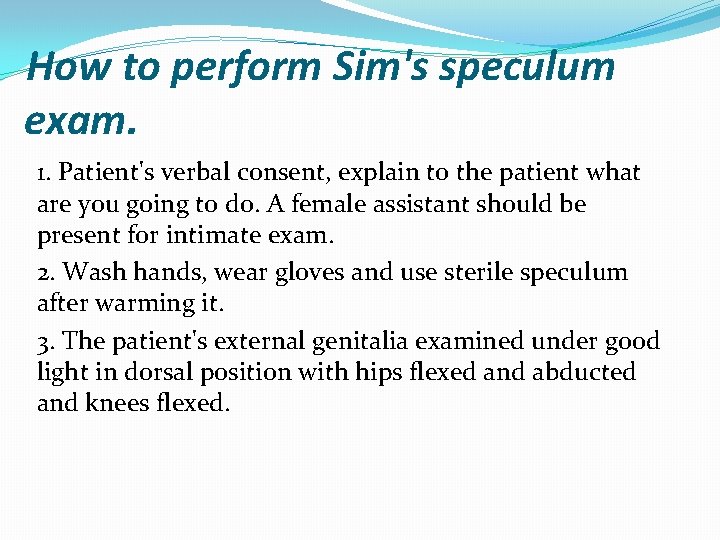 How to perform Sim's speculum exam.

1. Patient's verbal consent, explain to the patient what are you going to do. A female assistant should be present for intimate exam.

2. Wash hands, wear gloves and use sterile speculum after warming it.

3. The patient's external genitalia examined under good light in dorsal position with hips flexed and abducted and knees flexed.